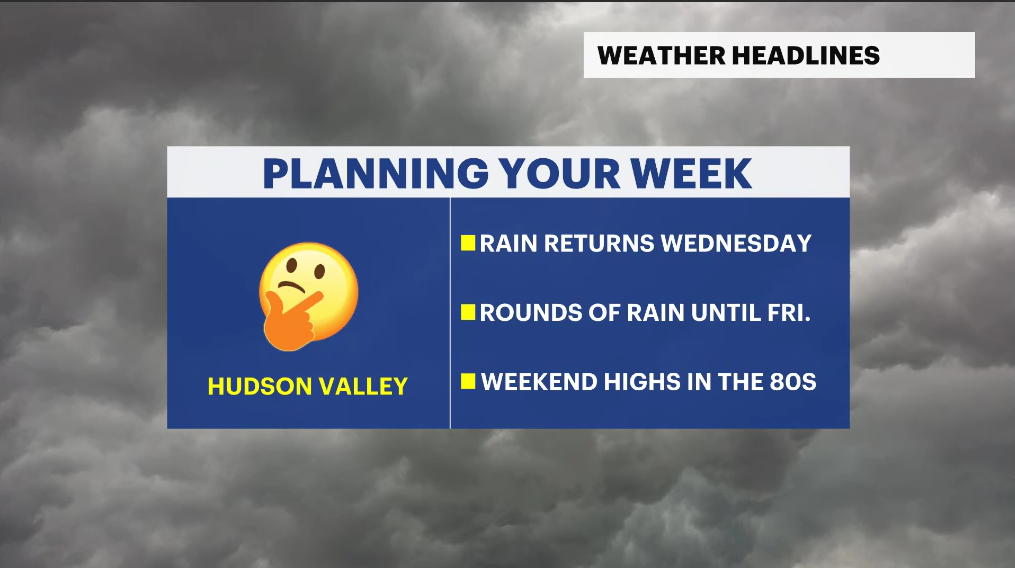 WEATHER HEADLINES

PLANNING YOUR WEEK

HUDSON VALLEY

RAIN RETURNS WEDNESDAY

ROUNDS OF RAIN UNTIL FRI.

WEEKEND HIGHS IN THE 80S